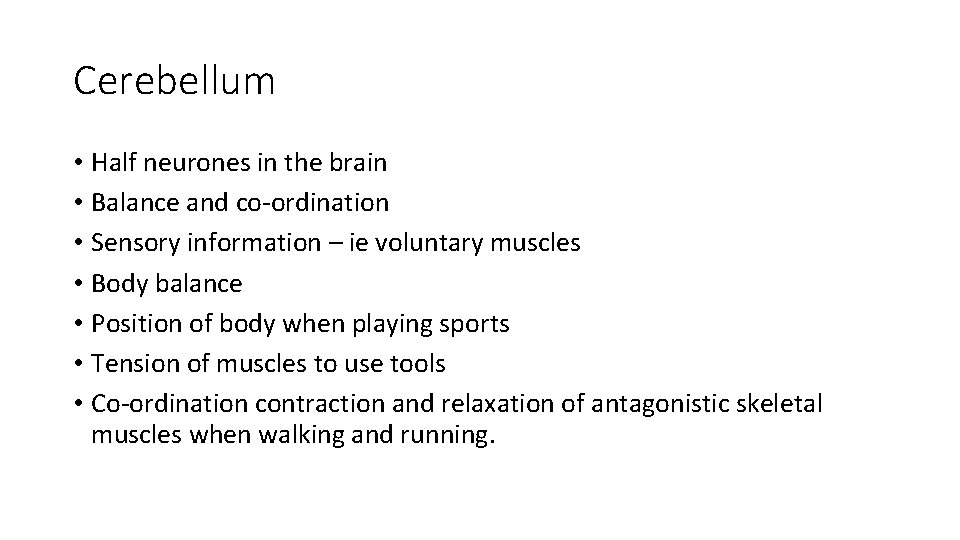 Cerebellum

• Half neurones in the brain
• Balance and co-ordination
• Sensory information – ie voluntary muscles
• Body balance
• Position of body when playing sports
• Tension of muscles to use tools
• Co-ordination contraction and relaxation of antagonistic skeletal muscles when walking and running.